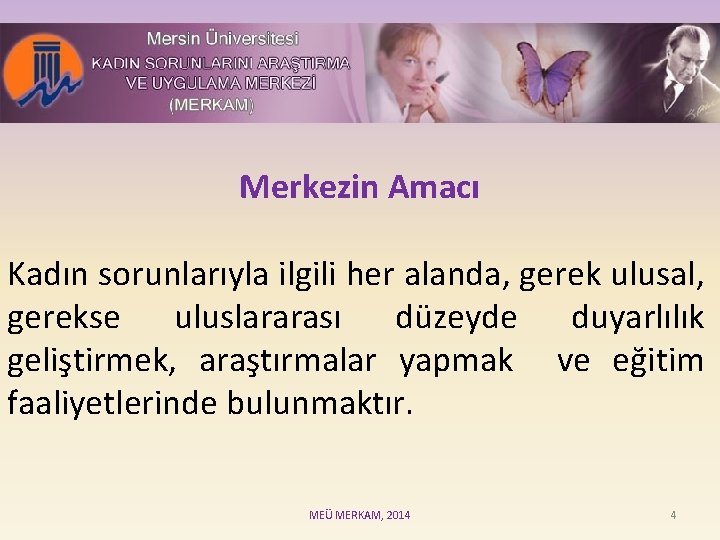 Mersin Üniversitesi
KADIN SORUNLARINI ARAŞTIRMA VE UYGULAMA MERKEZİ
(MERKAM)

Merkezin Amacı

Kadın sorunlarıyla ilgili her alanda, gerek ulusal, gerekse uluslararası düzeyde duyarlılık geliştirmek, araştırmalar yapmak ve eğitim faaliyetlerinde bulunmaktır.

MEÜ MERKAM, 2014

4